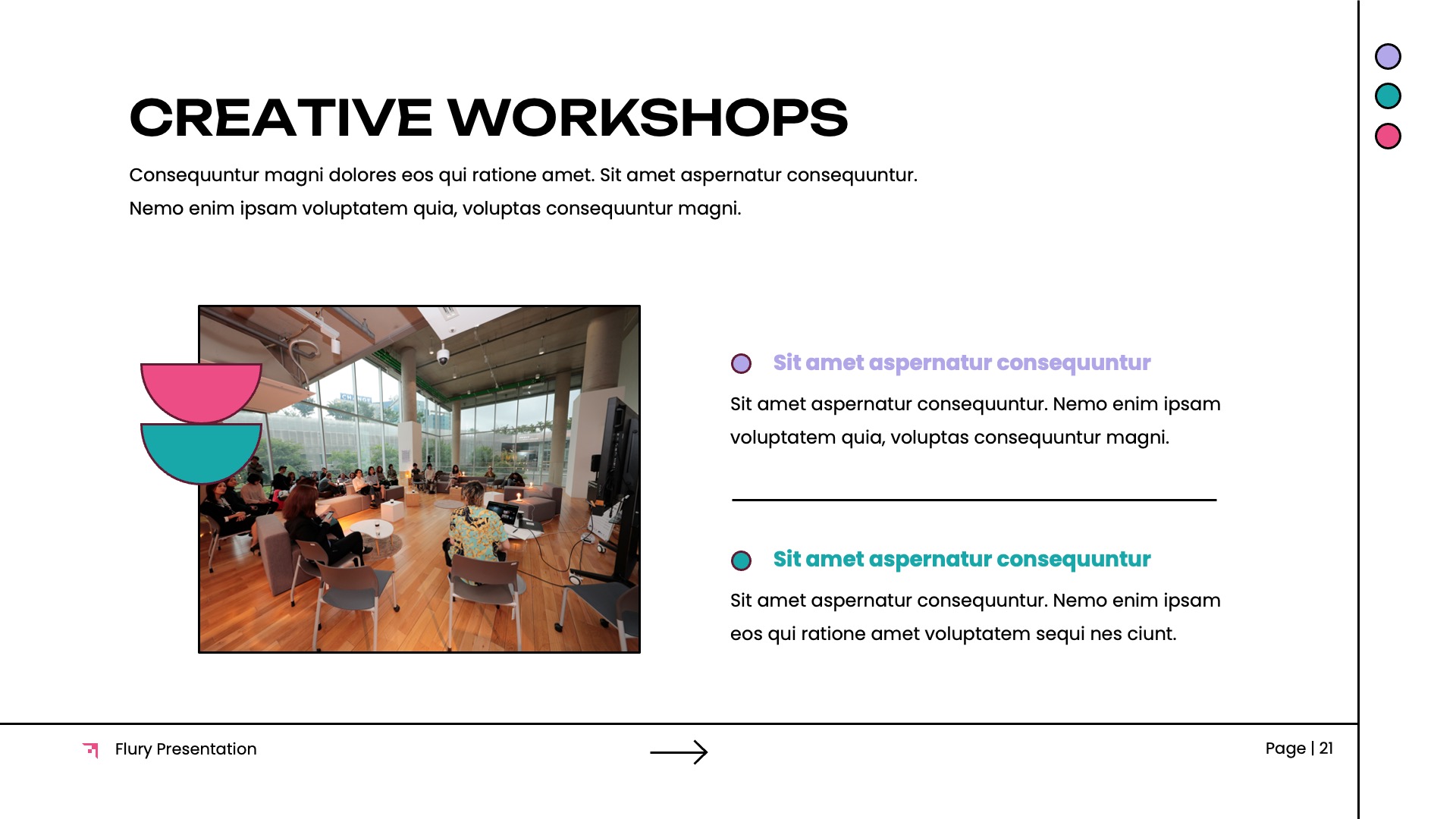 CREATIVE WORKSHOPS

Consequuntur magni dolores eos qui ratione amet. Sit amet aspernatur consequuntur. Nemo enim ipsam voluptatem quia, voluptas consequuntur magni.

Sit amet aspernatur consequuntur

Sit amet aspernatur consequuntur. Nemo enim ipsam voluptatem quia, voluptas consequuntur magni.

Sit amet aspernatur consequuntur

Sit amet aspernatur consequuntur. Nemo enim ipsam eos qui ratione amet voluptatem sequi nes ciunt.

Flury Presentation

Page | 21